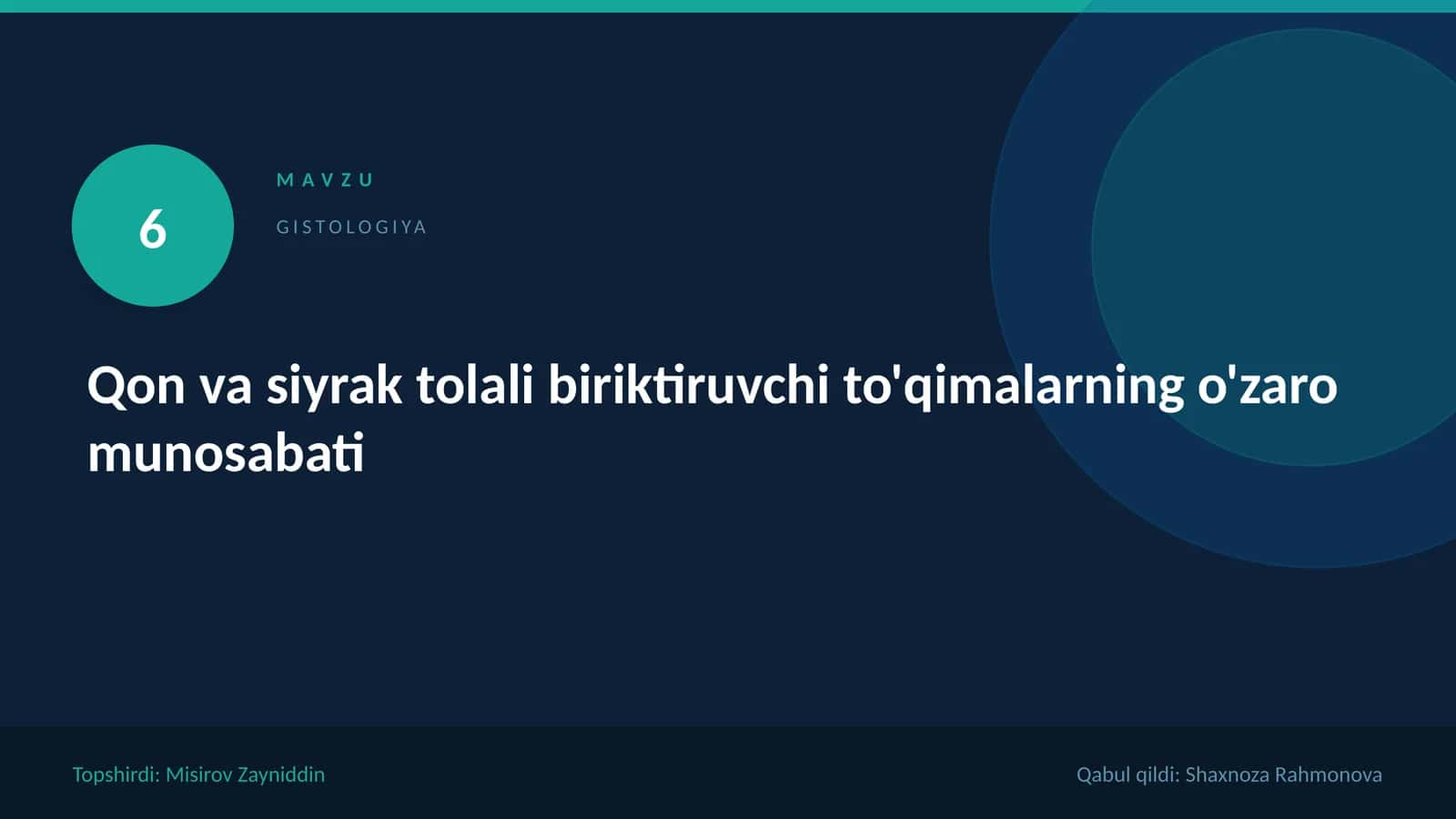 6

MAVZU

GISTOLOGIYA

Qon va siyrak tolali biriktiruvchi to'qimalarning o'zaro munosabati

Topshirdi: Misirov Zayniddin

Qabul qildi: Shaxnoza Rahmonova